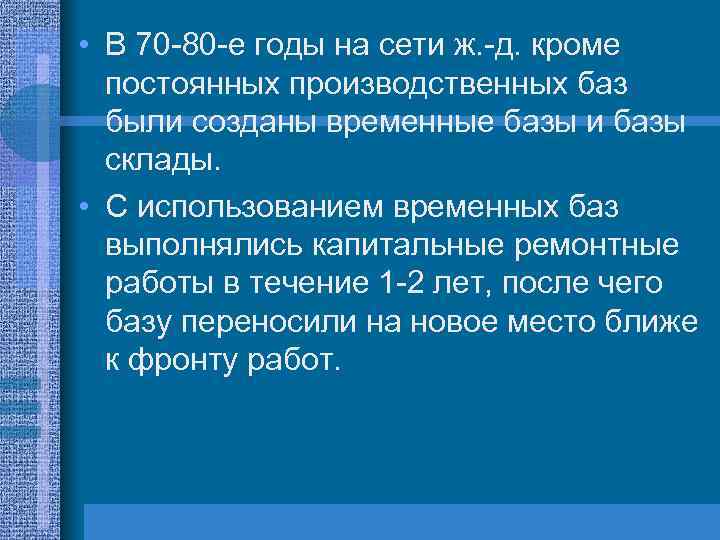 • В 70-80-е годы на сети ж.-д. кроме постоянных производственных баз были созданы временные базы и базы склады.

• С использованием временных баз выполнялись капитальные ремонтные работы в течение 1-2 лет, после чего базу переносили на новое место ближе к фронту работ.